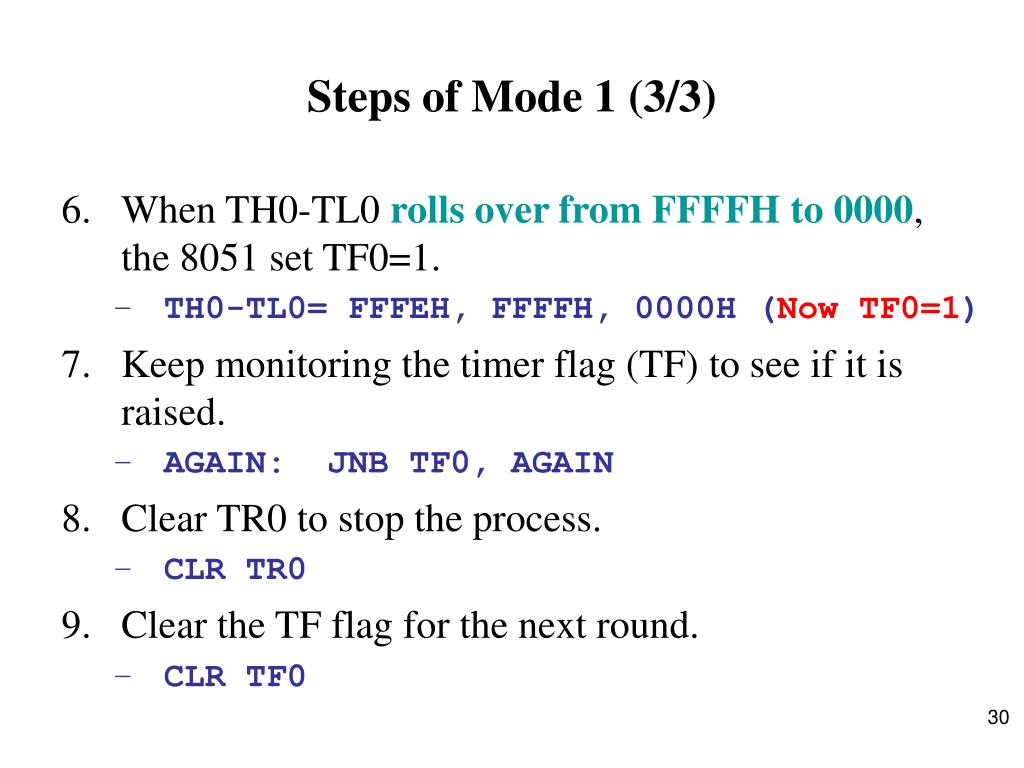 Steps of Mode 1 (3/3)

6. When TH0-TL0 rolls over from FFFFH to 0000, the 8051 set TF0=1.

– TH0-TL0= FFFEH, FFFFH, 0000H (Now TF0=1)

7. Keep monitoring the timer flag (TF) to see if it is raised.

– AGAIN: JNB TF0, AGAIN

8. Clear TR0 to stop the process.

– CLR TR0

9. Clear the TF flag for the next round.

– CLR TF0

30